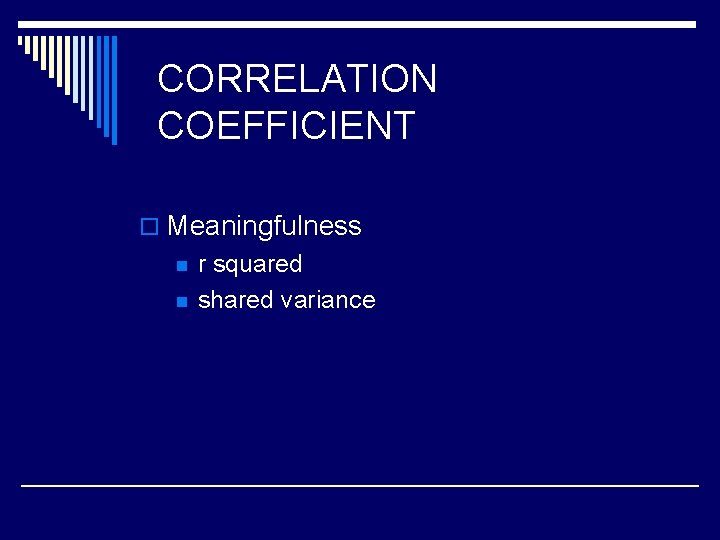 CORRELATION COEFFICIENT

Meaningfulness
r squared
shared variance